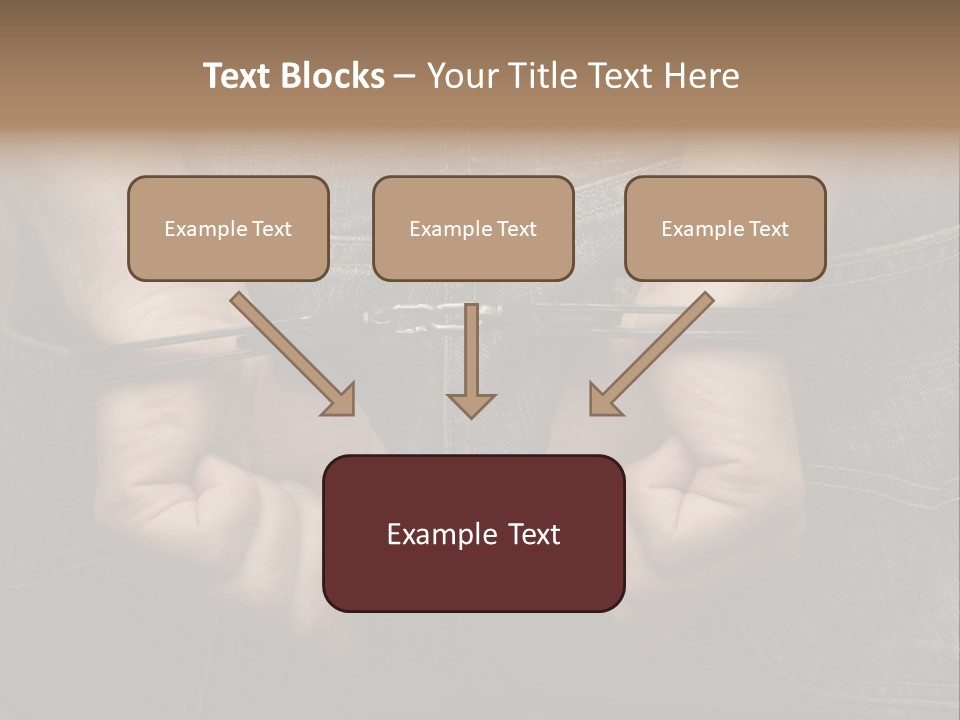 Text Blocks – Your Title Text Here

Example Text

Example Text

Example Text

Example Text